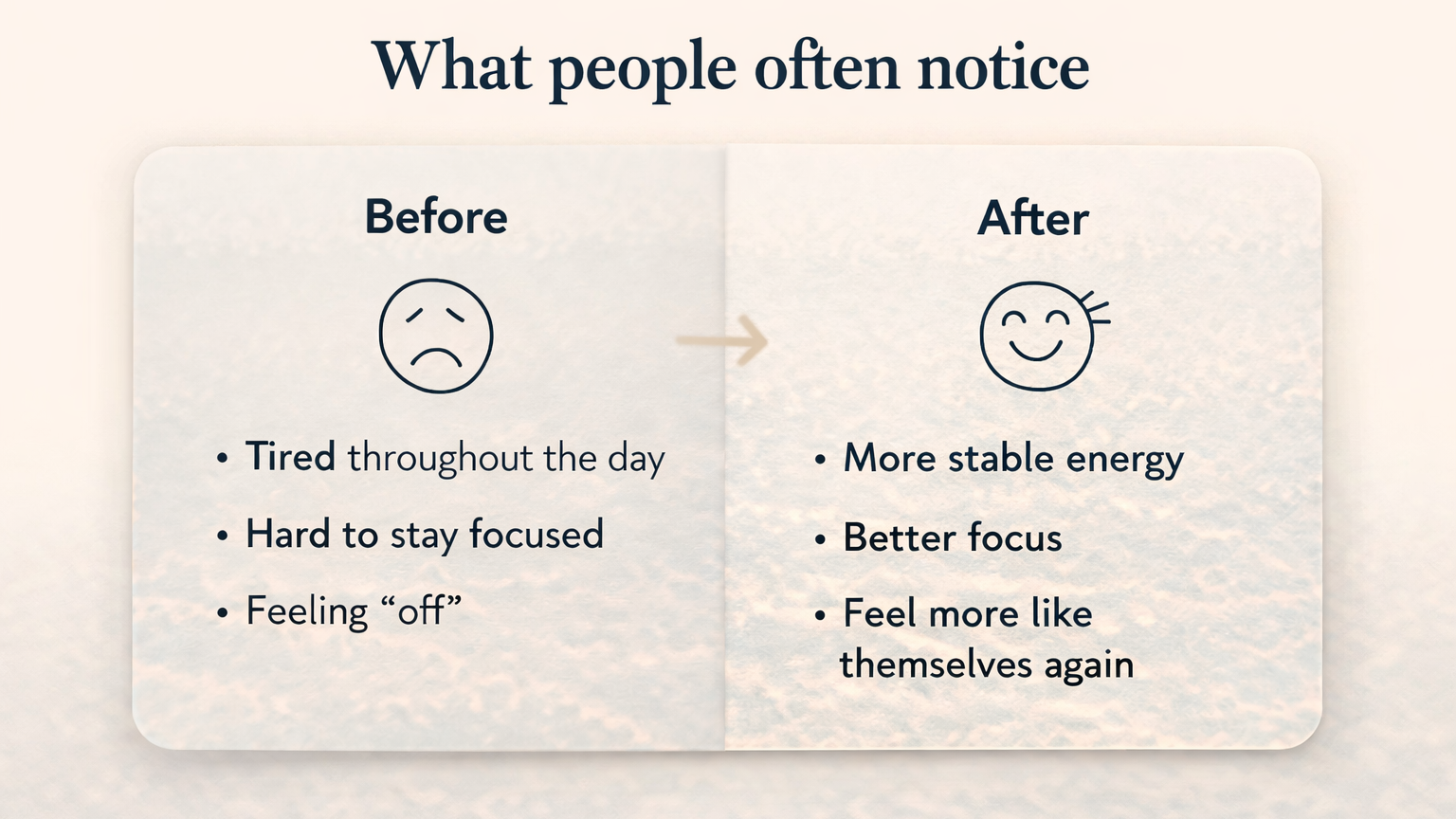 What people often notice

Before

• Tired throughout the day
• Hard to stay focused
• Feeling “off”

After

• More stable energy
• Better focus
• Feel more like themselves again